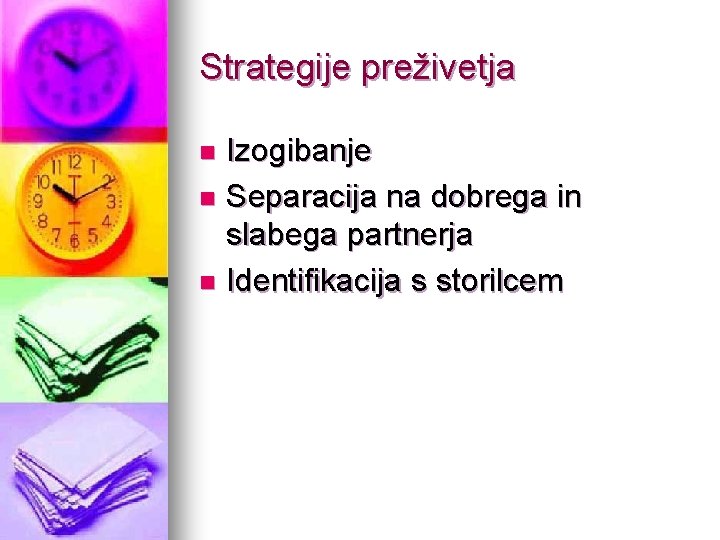 Strategije preživetja

- Izogibanje
- Separacija na dobrega in slabega partnerja
- Identifikacija s storilcem